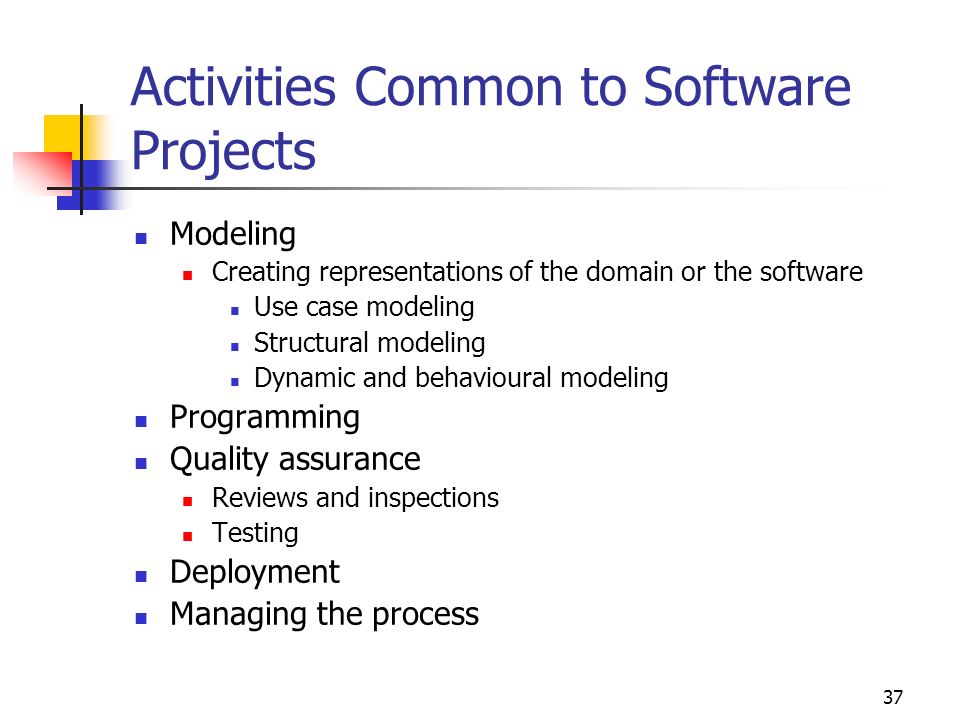 Activities Common to Software Projects

- Modeling
  - Creating representations of the domain or the software
    - Use case modeling
    - Structural modeling
    - Dynamic and behavioural modeling
- Programming
- Quality assurance
  - Reviews and inspections
  - Testing
- Deployment
- Managing the process

37